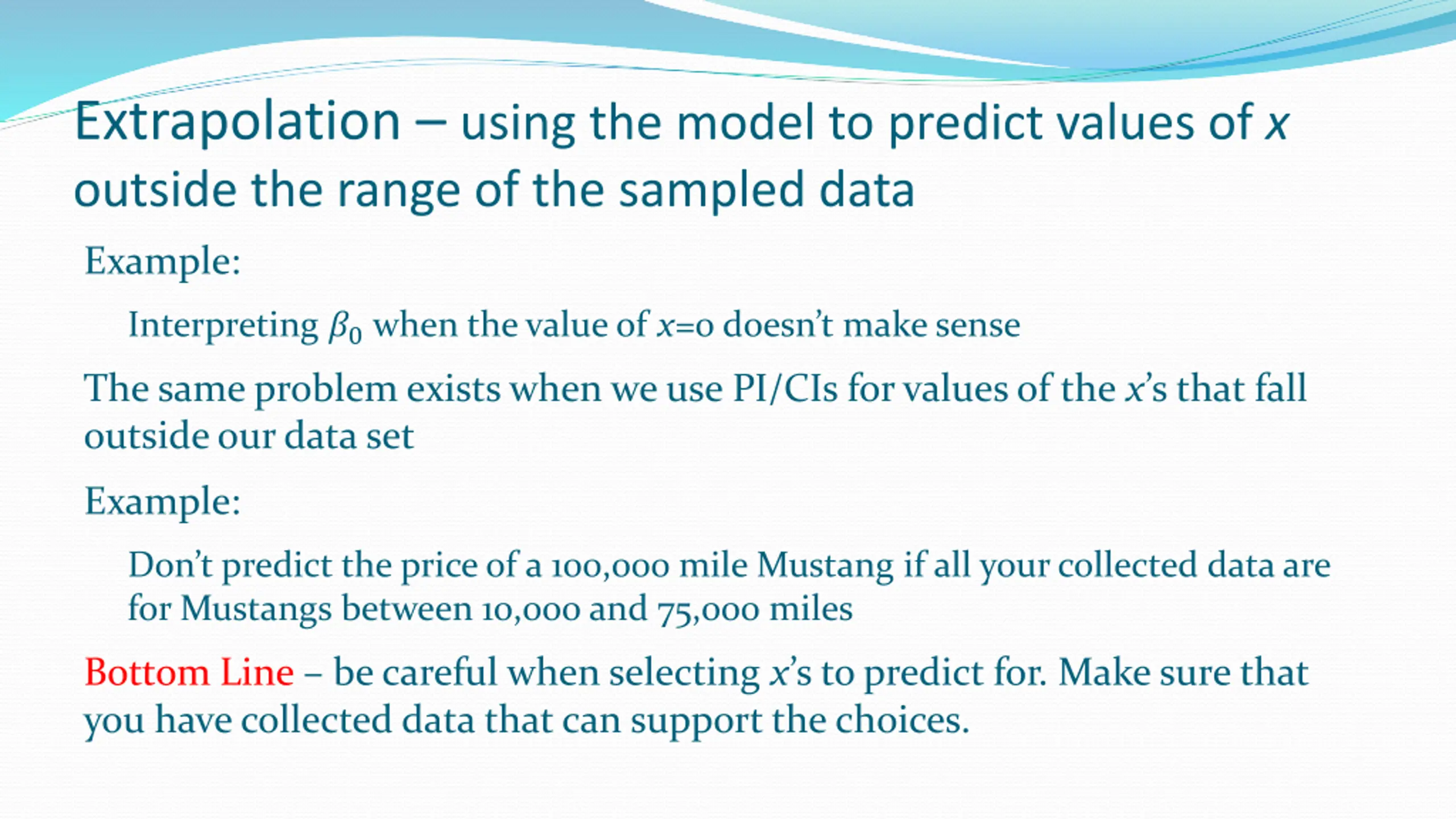 Extrapolation – using the model to predict values of $x$ outside the range of the sampled data

Example:

Interpreting $\beta_0$ when the value of $x$=0 doesn't make sense

The same problem exists when we use PI/CIs for values of the $x$'s that fall outside our data set

Example:

Don't predict the price of a 100,000 mile Mustang if all your collected data are for Mustangs between 10,000 and 75,000 miles

Bottom Line – be careful when selecting $x$'s to predict for. Make sure that you have collected data that can support the choices.